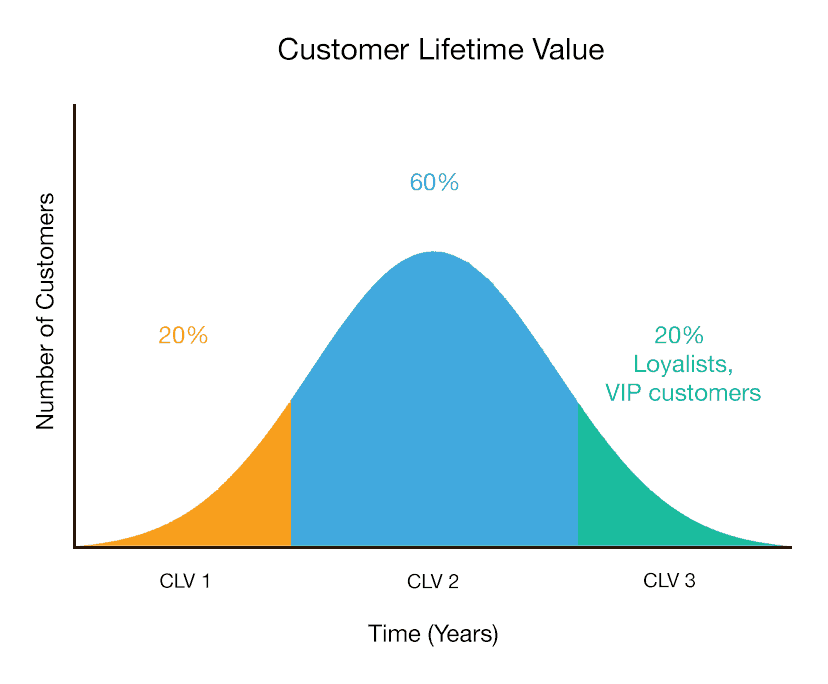 Customer Lifetime Value

Number of Customers

60%

20%

20%
Loyalists,
VIP customers

CLV 1

CLV 2

CLV 3

Time (Years)